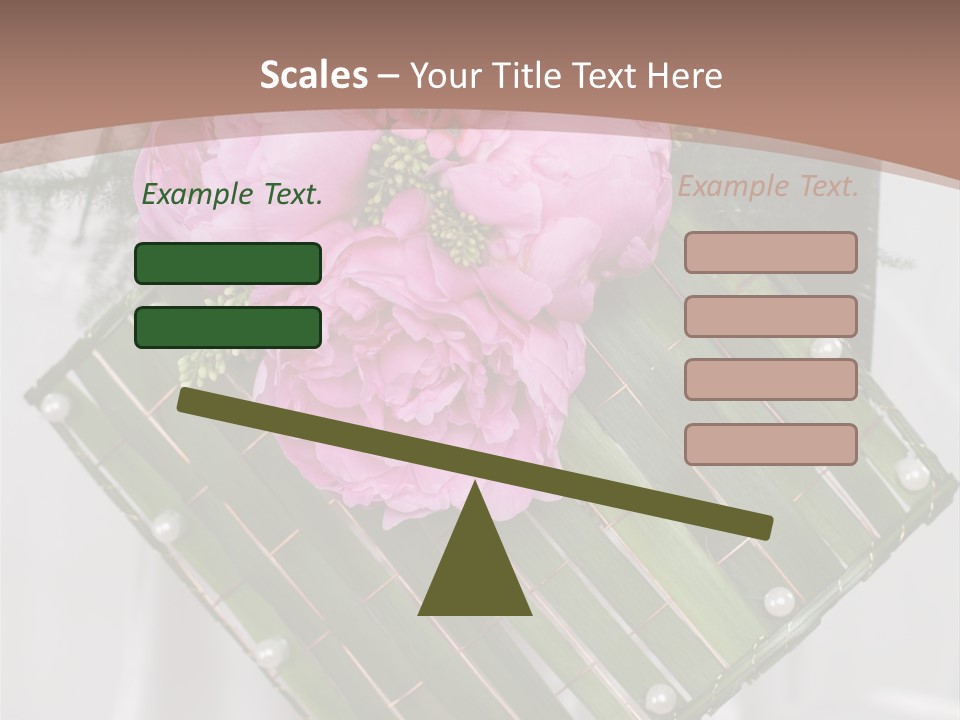 Scales – Your Title Text Here

Example Text.

Example Text.